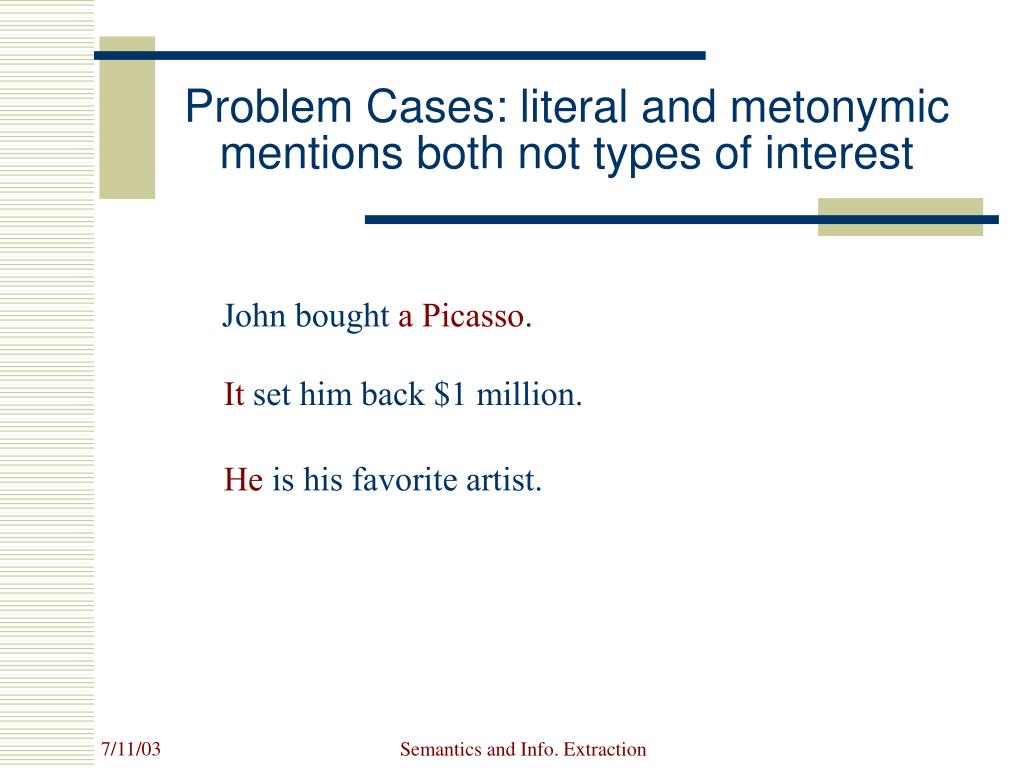 Problem Cases: literal and metonymic mentions both not types of interest

John bought a Picasso.

It set him back \$1 million.

He is his favorite artist.

7/11/03

Semantics and Info. Extraction